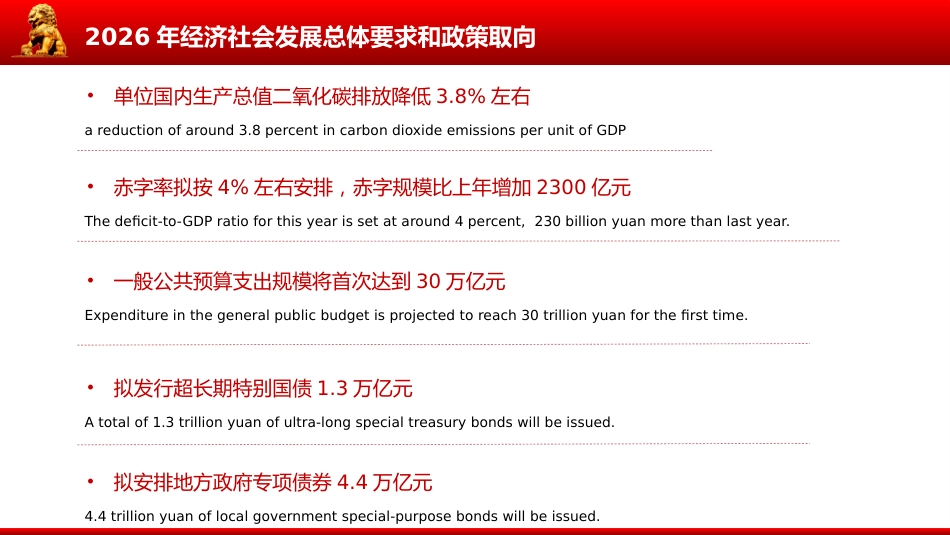 2026 年经济社会发展总体要求和政策取向

• 单位国内生产总值二氧化碳排放降低 3.8% 左右

a reduction of around 3.8 percent in carbon dioxide emissions per unit of GDP

• 赤字率拟按 4% 左右安排，赤字规模比上年增加 2300 亿元

The deficit-to-GDP ratio for this year is set at around 4 percent, 230 billion yuan more than last year.

• 一般公共预算支出规模将首次达到 30 万亿元

Expenditure in the general public budget is projected to reach 30 trillion yuan for the first time.

• 拟发行超长期特别国债 1.3 万亿元

A total of 1.3 trillion yuan of ultra-long special treasury bonds will be issued.

• 拟安排地方政府专项债券 4.4 万亿元

4.4 trillion yuan of local government special-purpose bonds will be issued.